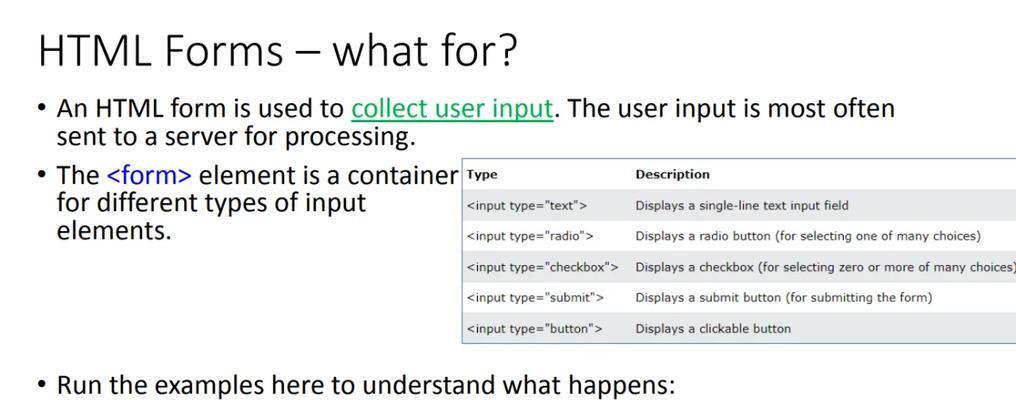 HTML Forms – what for?

• An HTML form is used to collect user input. The user input is most often sent to a server for processing.

• The <form> element is a container for different types of input elements.

| Type | Description |
|---|---|
| <input type="text"> | Displays a single-line text input field |
| <input type="radio"> | Displays a radio button (for selecting one of many choices) |
| <input type="checkbox"> | Displays a checkbox (for selecting zero or more of many choices) |
| <input type="submit"> | Displays a submit button (for submitting the form) |
| <input type="button"> | Displays a clickable button |

• Run the examples here to understand what happens: